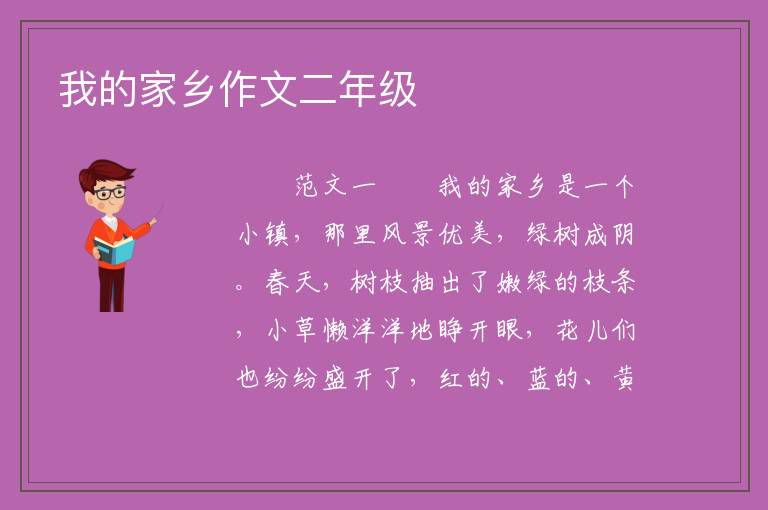 我的家乡作文二年级

范文一　　我的家乡是一个小镇，那里风景优美，绿树成阴。春天，树枝抽出了嫩绿的枝条，小草懒洋洋地睁开眼，花儿们也纷纷盛开了，红的、蓝的、黄